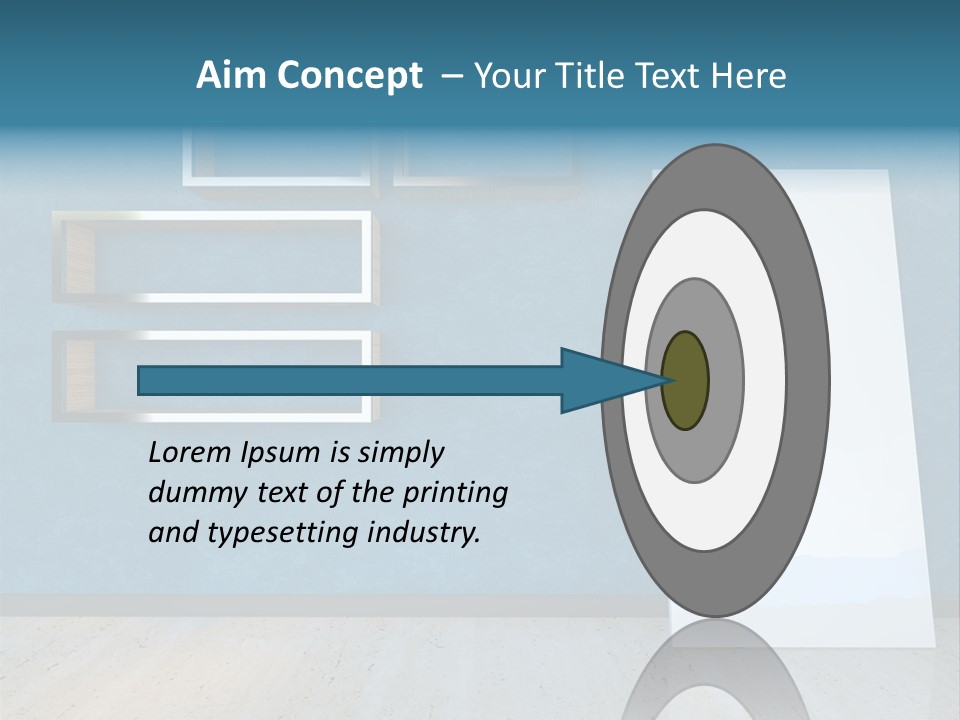 Aim Concept – Your Title Text Here

Lorem Ipsum is simply dummy text of the printing and typesetting industry.